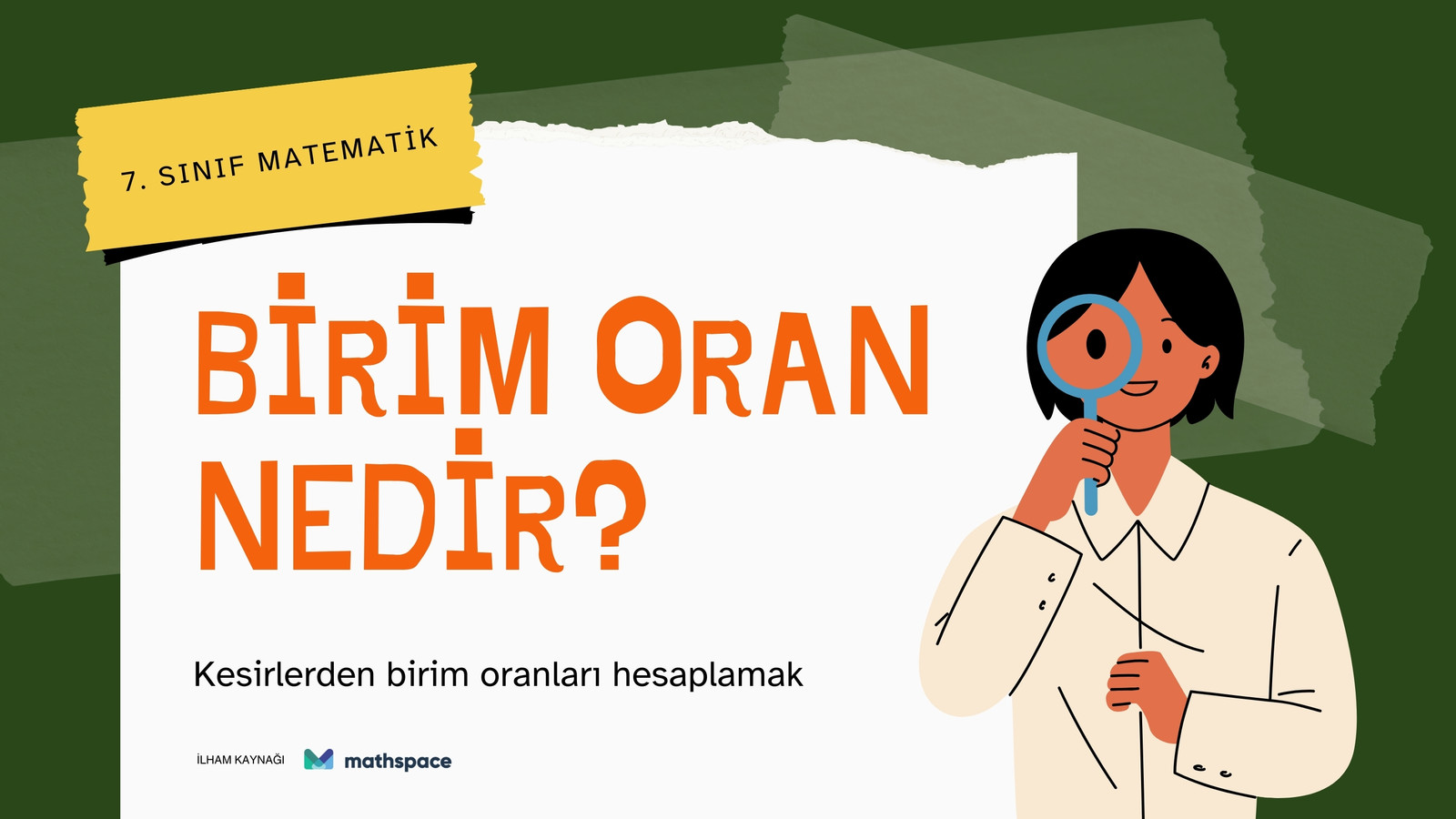 7. SINIF MATEMATİK

BİRİM ORAN NEDİR?

Kesirlerden birim oranları hesaplamak

İLHAM KAYNAĞI mathspace